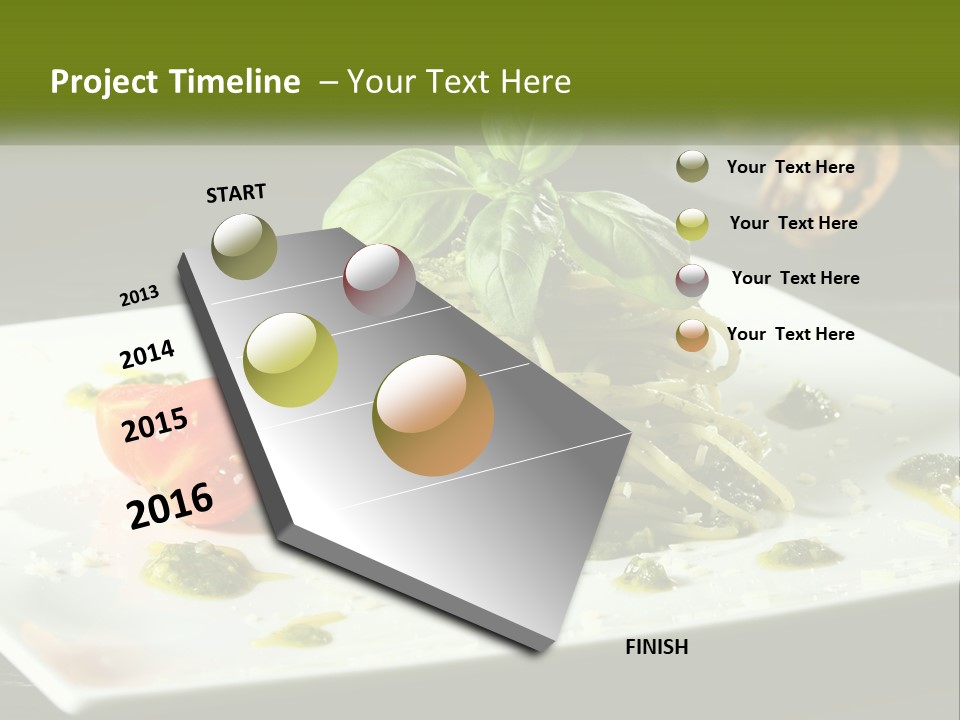 Project Timeline – Your Text Here

START

2013

2014

2015

2016

FINISH

Your Text Here

Your Text Here

Your Text Here

Your Text Here